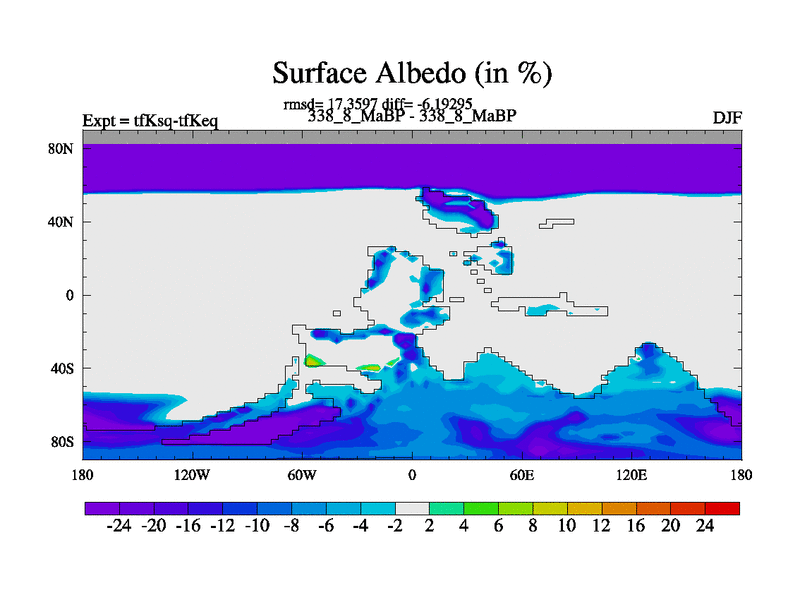 Surface Albedo (in %)

rmsd= 17.3597 diff= -6.19295
Expt = tfKsq-tfKeq
338_8_MaBP - 338_8_MaBP
DJF

80N
40N
0
40S
80S

180
120W
60W
0
60E
120E
180

-24 -20 -16 -12 -10 -8 -6 -4 -2 2 4 6 8 10 12 16 20 24